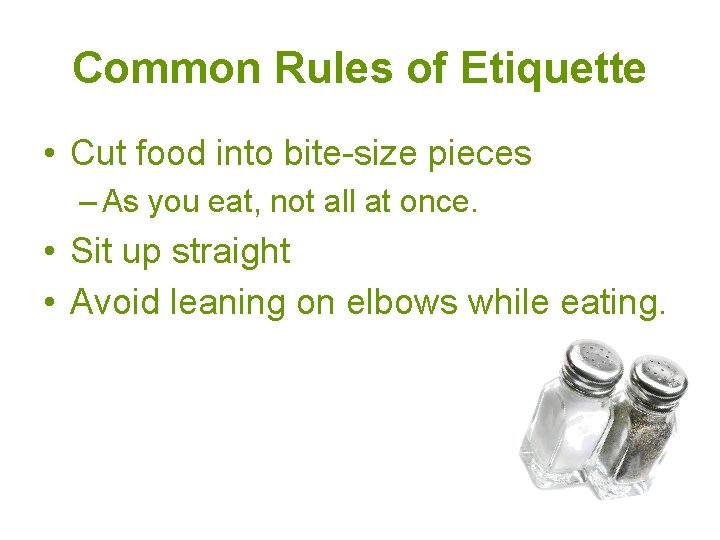 Common Rules of Etiquette

• Cut food into bite-size pieces
– As you eat, not all at once.
• Sit up straight
• Avoid leaning on elbows while eating.